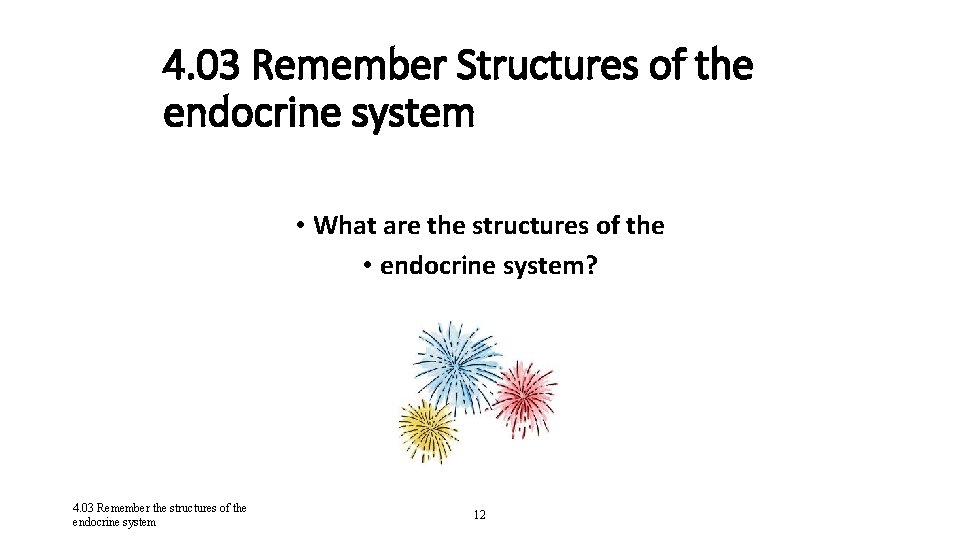 4.03 Remember Structures of the endocrine system

• What are the structures of the
• endocrine system?

4.03 Remember the structures of the endocrine system

12